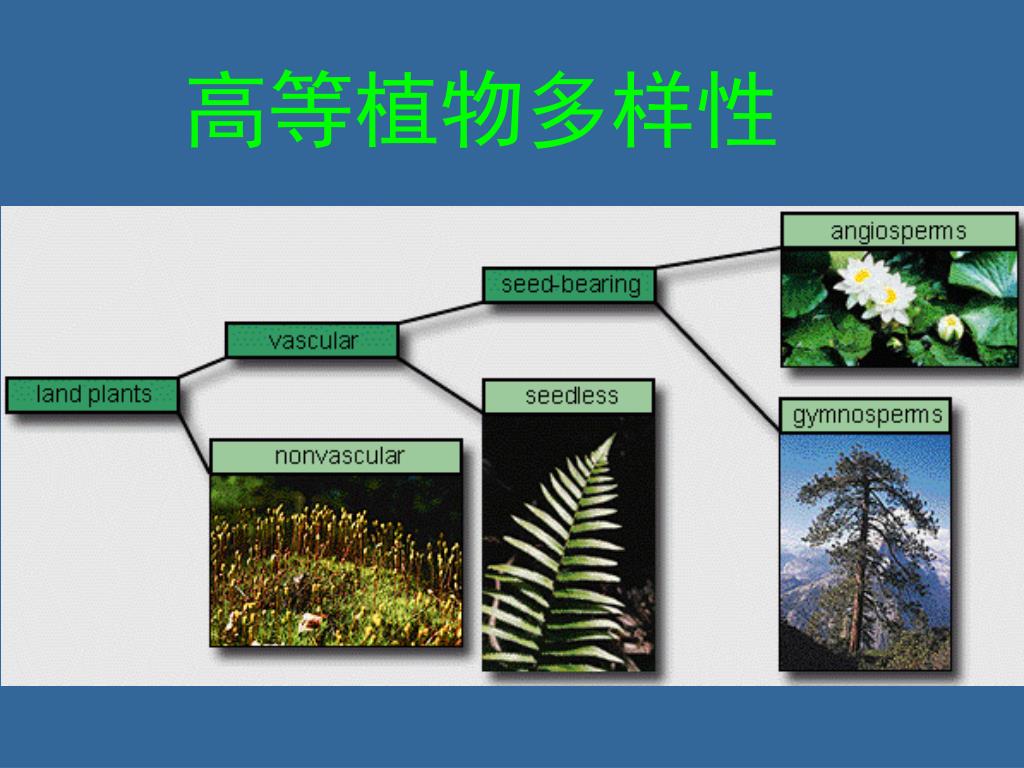 高等植物多样性

land plants

vascular

nonvascular

seed-bearing

seedless

angiosperms

gymnosperms